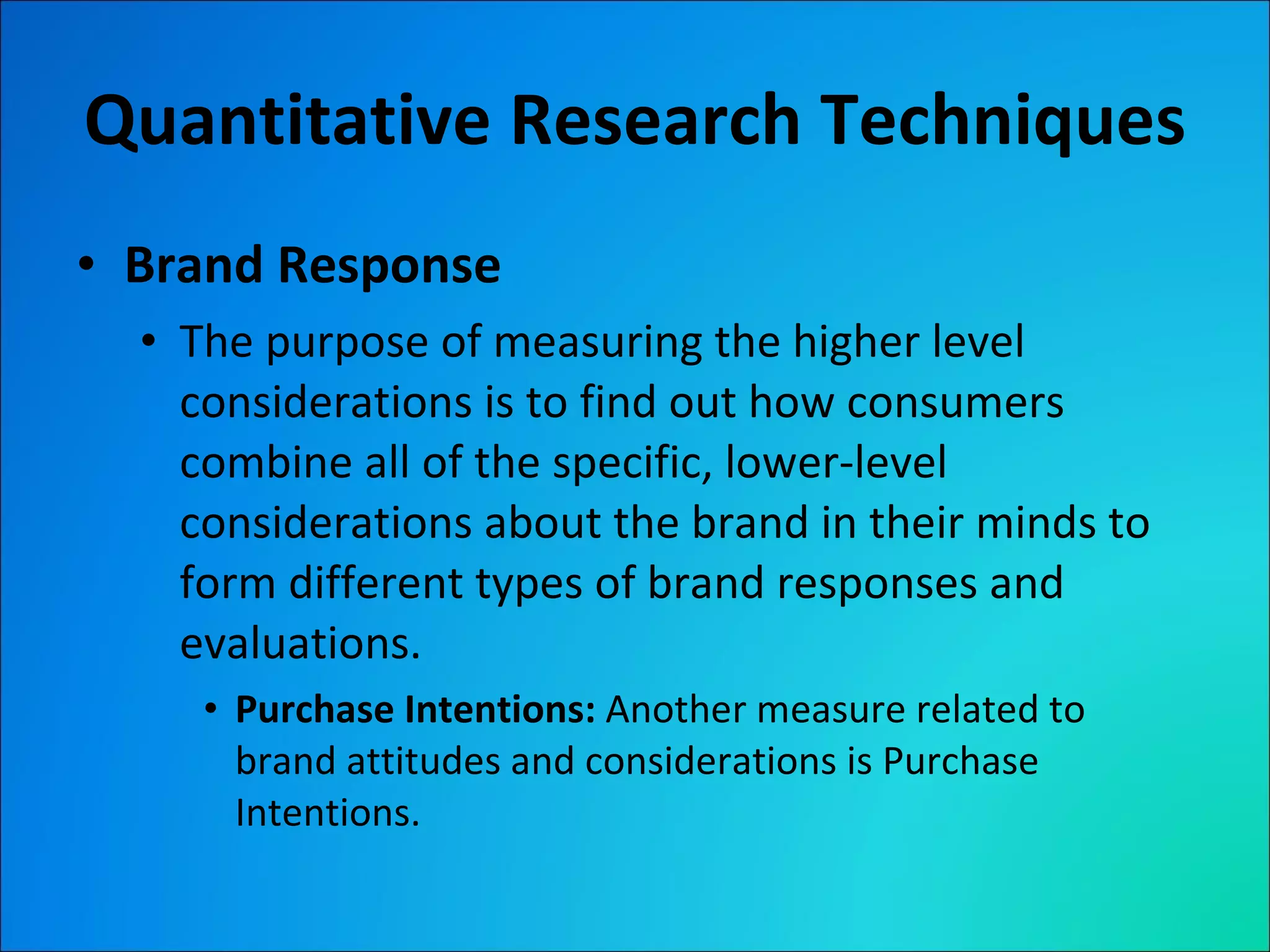 Quantitative Research Techniques

• Brand Response

• The purpose of measuring the higher level considerations is to find out how consumers combine all of the specific, lower-level considerations about the brand in their minds to form different types of brand responses and evaluations.

• Purchase Intentions: Another measure related to brand attitudes and considerations is Purchase Intentions.